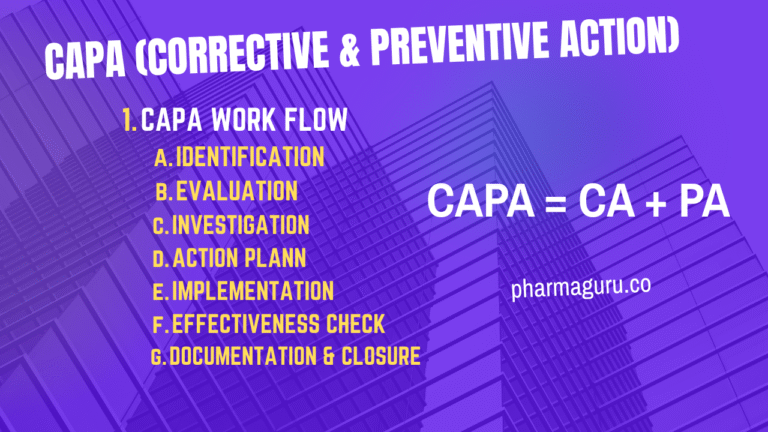 CAPA (CORRECTIVE & PREVENTIVE ACTION)

1. CAPA WORK FLOW
A. IDENTIFICATION
B. EVALUATION
C. INVESTIGATION
D. ACTION PLANN
E. IMPLEMENTATION
F. EFFECTIVENESS CHECK
G. DOCUMENTATION & CLOSURE

CAPA = CA + PA

pharmaguru.co